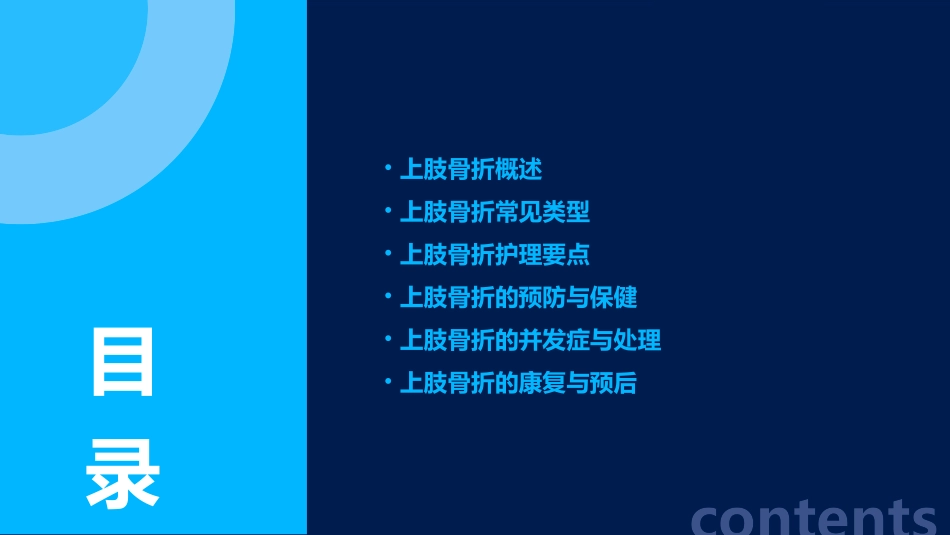 目录

• 上肢骨折概述
• 上肢骨折常见类型
• 上肢骨折护理要点
• 上肢骨折的预防与保健
• 上肢骨折的并发症与处理
• 上肢骨折的康复与预后

contents